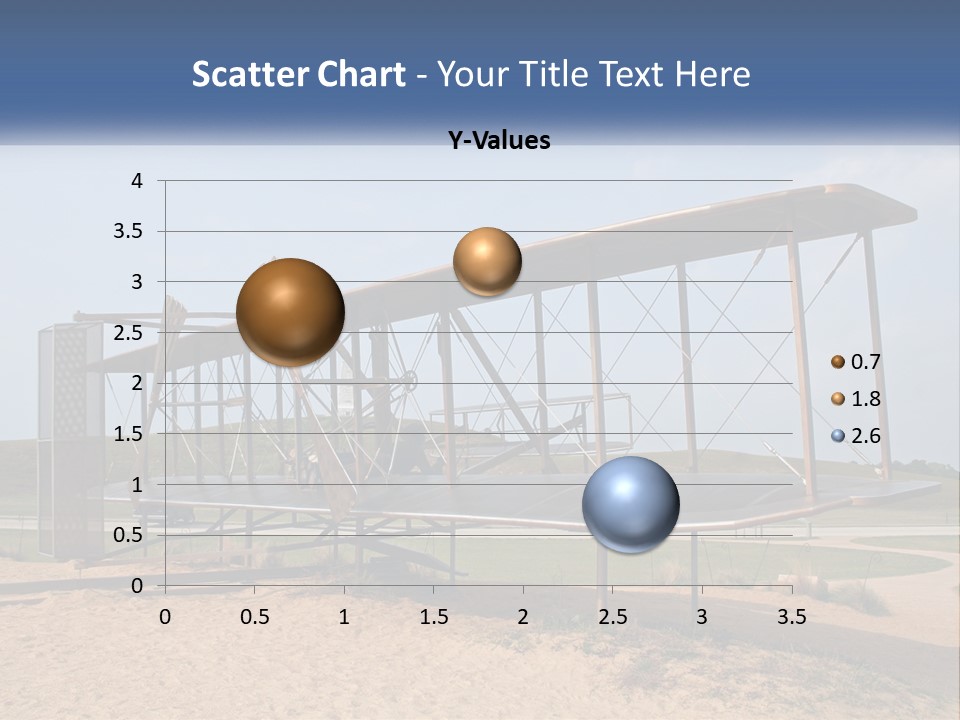 Scatter Chart - Your Title Text Here

Y-Values

4
3.5
3
2.5
2
1.5
1
0.5
0

0 0.5 1 1.5 2 2.5 3 3.5

0.7
1.8
2.6